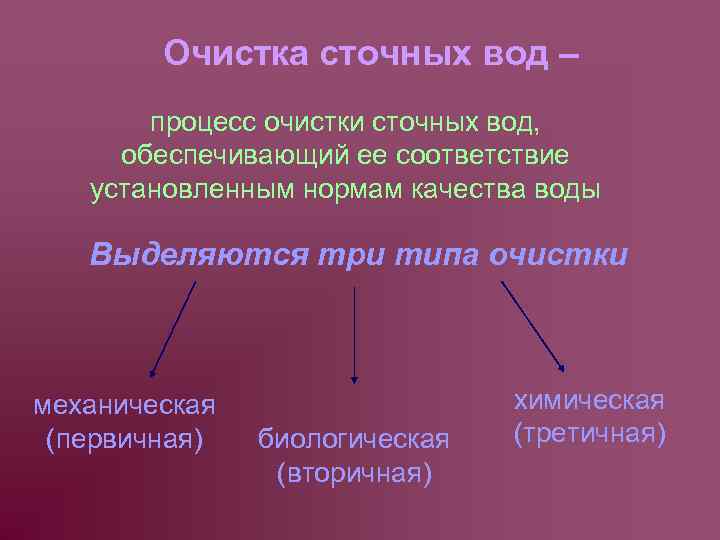 Очистка сточных вод –

процесс очистки сточных вод, обеспечивающий ее соответствие установленным нормам качества воды

Выделяются три типа очистки

механическая (первичная)

биологическая (вторичная)

химическая (третичная)